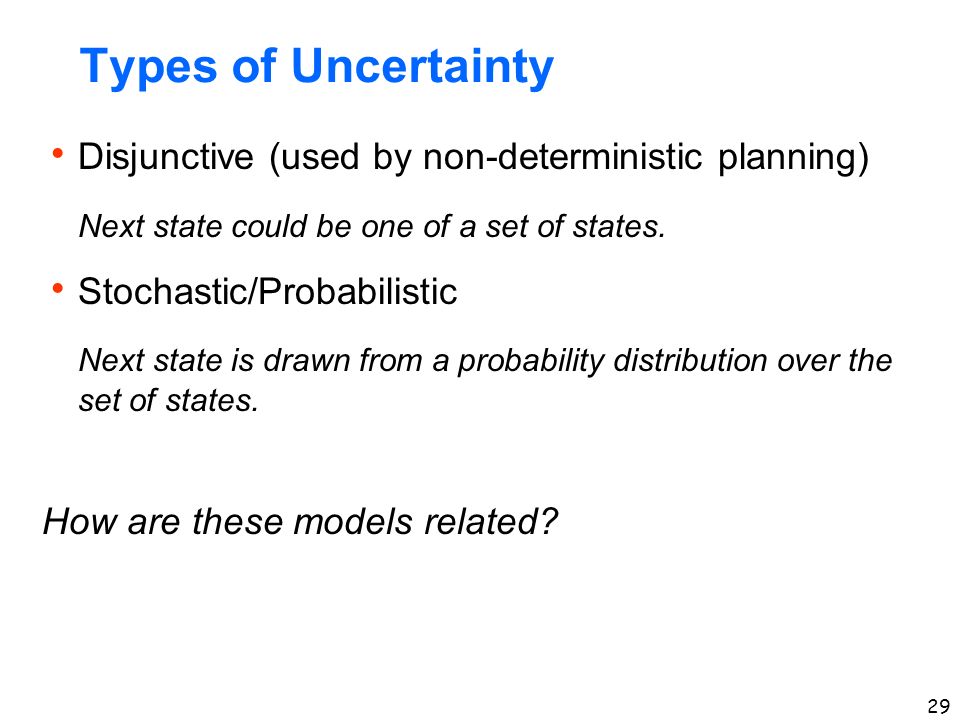 Types of Uncertainty

• Disjunctive (used by non-deterministic planning)

Next state could be one of a set of states.

• Stochastic/Probabilistic

Next state is drawn from a probability distribution over the set of states.

How are these models related?

29